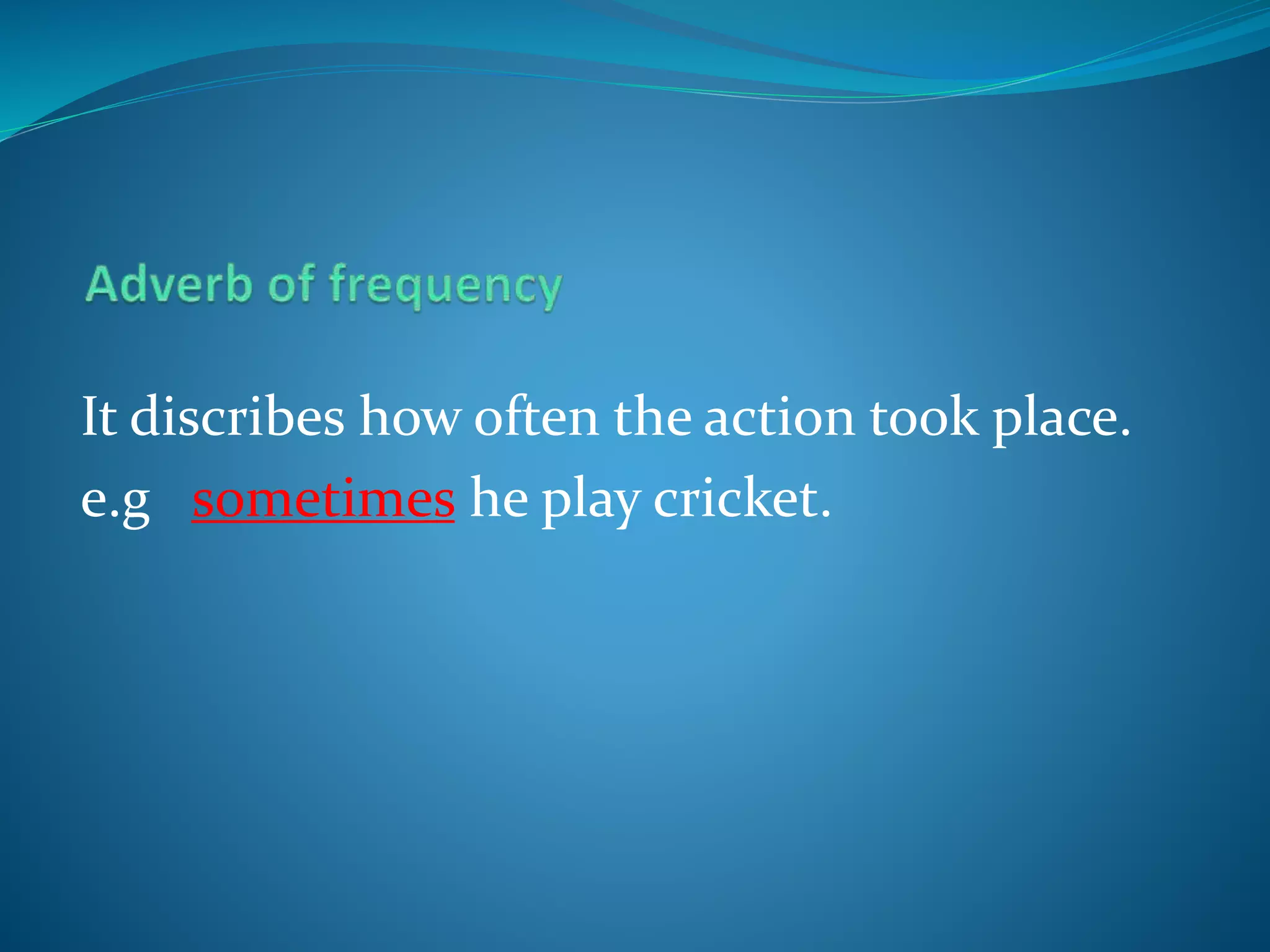 Adverb of frequency

It discribes how often the action took place.
e.g sometimes he play cricket.